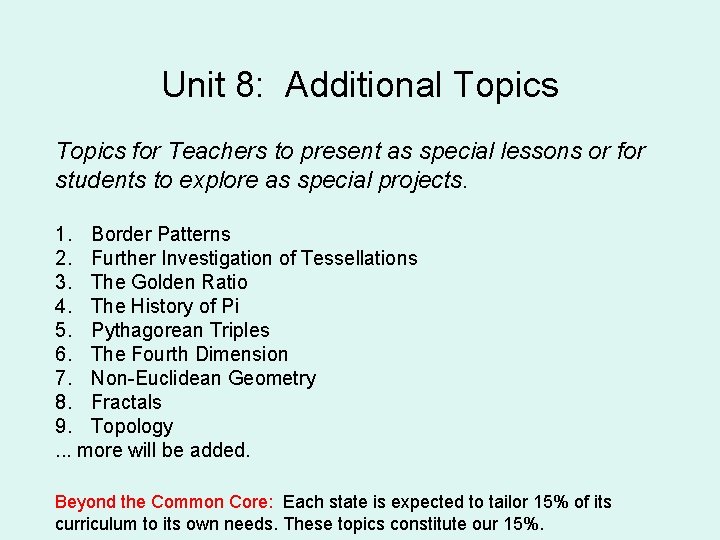 Unit 8: Additional Topics

Topics for Teachers to present as special lessons or for students to explore as special projects.

1. Border Patterns
2. Further Investigation of Tessellations
3. The Golden Ratio
4. The History of Pi
5. Pythagorean Triples
6. The Fourth Dimension
7. Non-Euclidean Geometry
8. Fractals
9. Topology
... more will be added.

Beyond the Common Core: Each state is expected to tailor 15% of its curriculum to its own needs. These topics constitute our 15%.